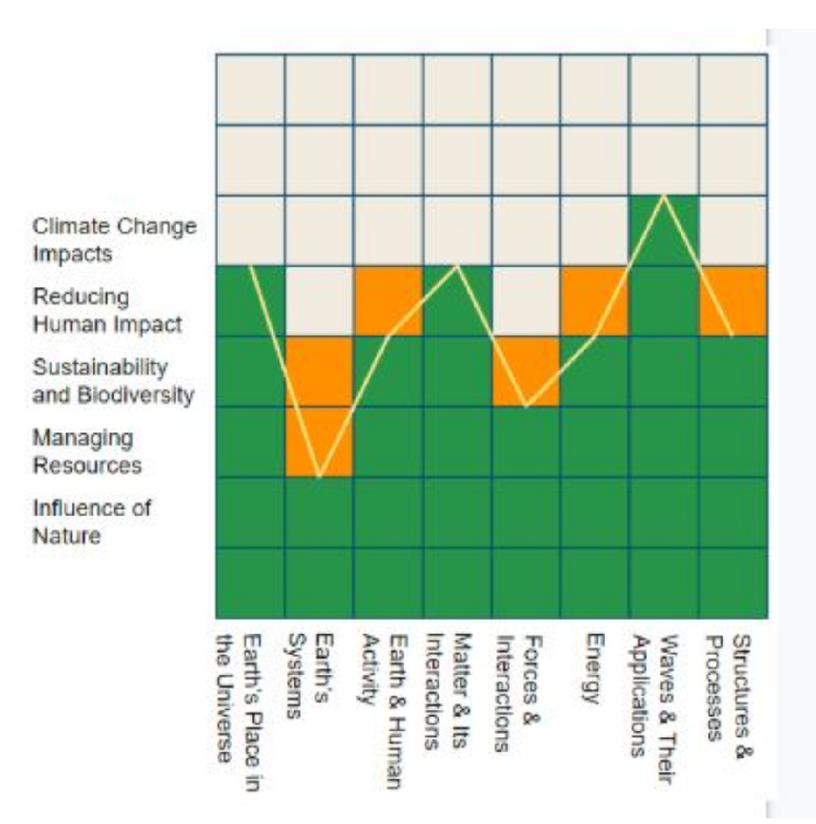 Climate Change Impacts
Reducing Human Impact
Sustainability and Biodiversity
Managing Resources
Influence of Nature

Earth's Place in the Universe
Earth's Systems
Earth & Human Activity
Matter & Its Interactions
Forces & Interactions
Energy
Waves & Their Applications
Structures & Processes